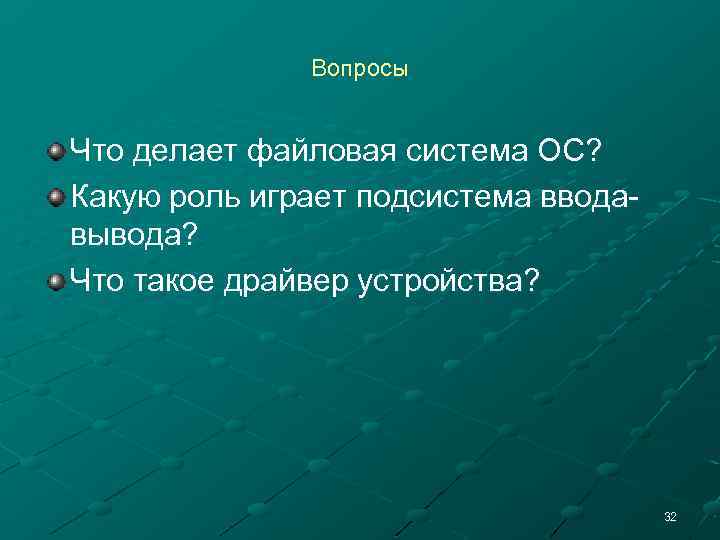 Вопросы

Что делает файловая система ОС?

Какую роль играет подсистема ввода-вывода?

Что такое драйвер устройства?

32